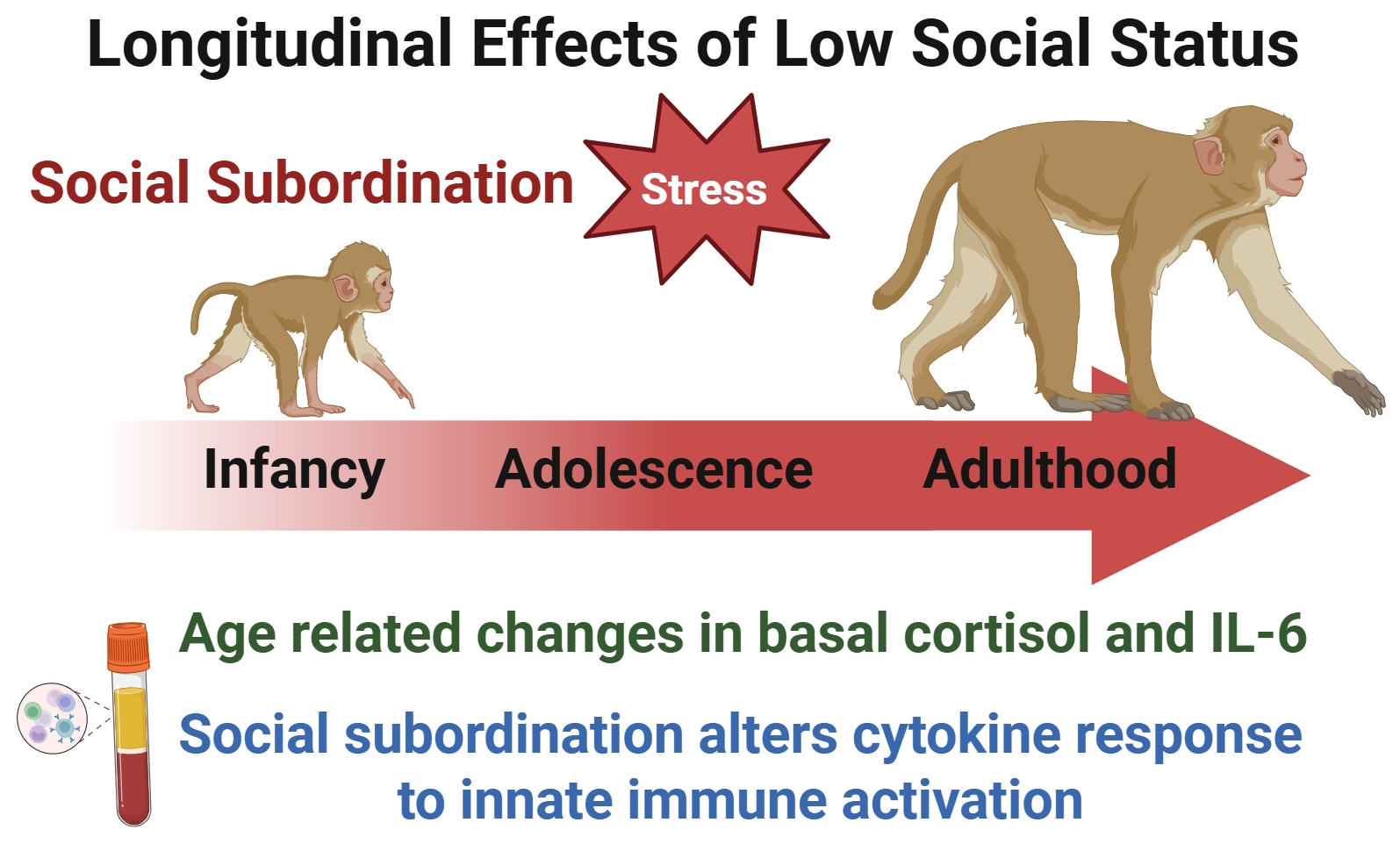 Longitudinal Effects of Low Social Status

Social Subordination

Stress

Infancy

Adolescence

Adulthood

Age related changes in basal cortisol and IL-6

Social subordination alters cytokine response to innate immune activation